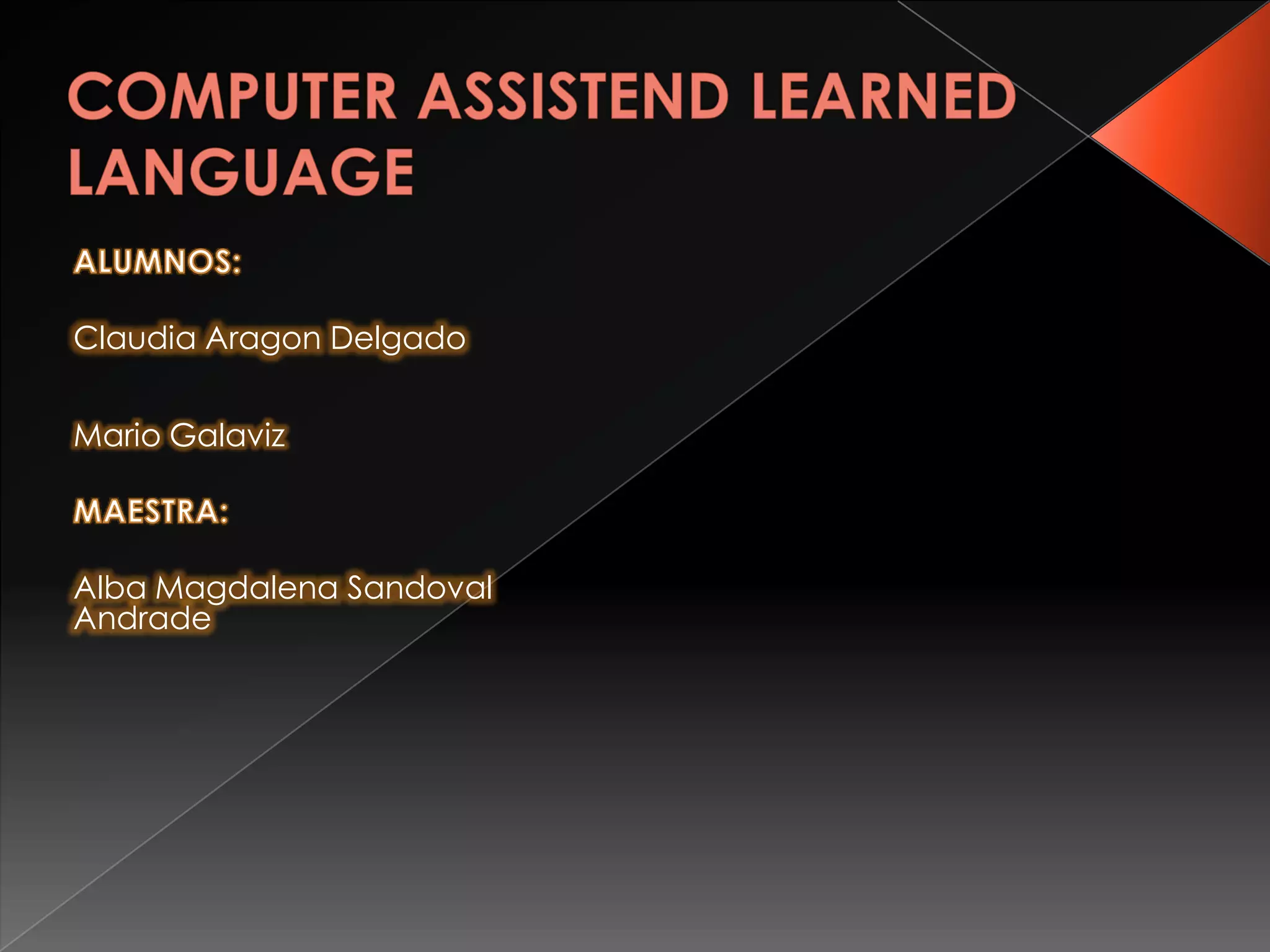 COMPUTER ASSISTEND LEARNED LANGUAGE

ALUMNOS:

Claudia Aragon Delgado

Mario Galaviz

MAESTRA:

Alba Magdalena Sandoval Andrade